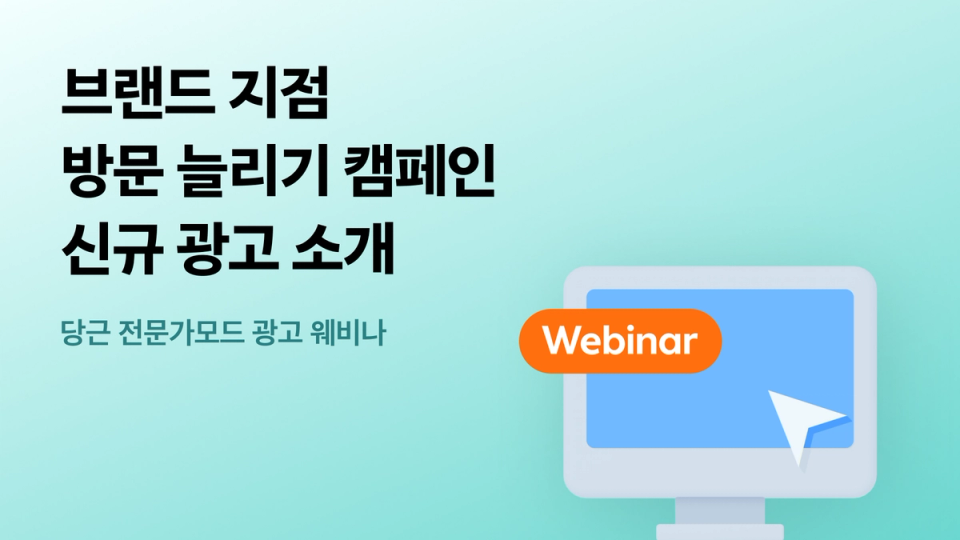 브랜드 지점
방문 늘리기 캠페인
신규 광고 소개

당근 전문가모드 광고 웨비나

Webinar